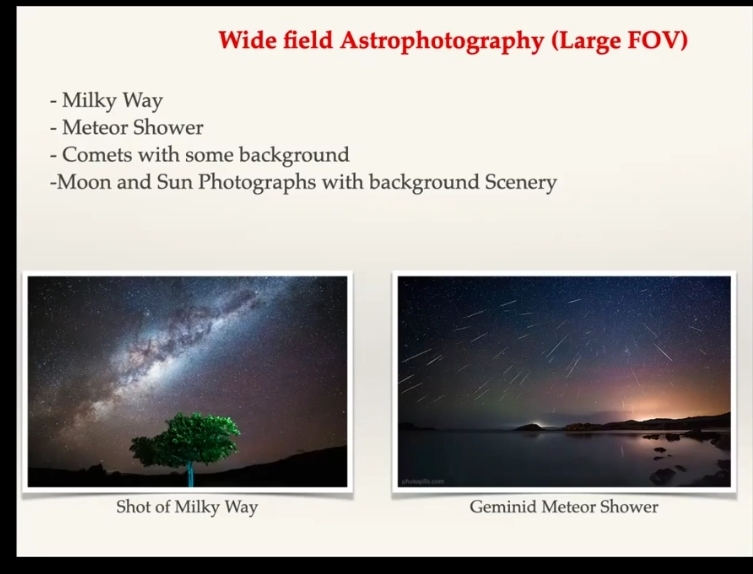 Wide field Astrophotography (Large FOV)

- Milky Way
- Meteor Shower
- Comets with some background
-Moon and Sun Photographs with background Scenery

photopills.com

Shot of Milky Way

Geminid Meteor Shower